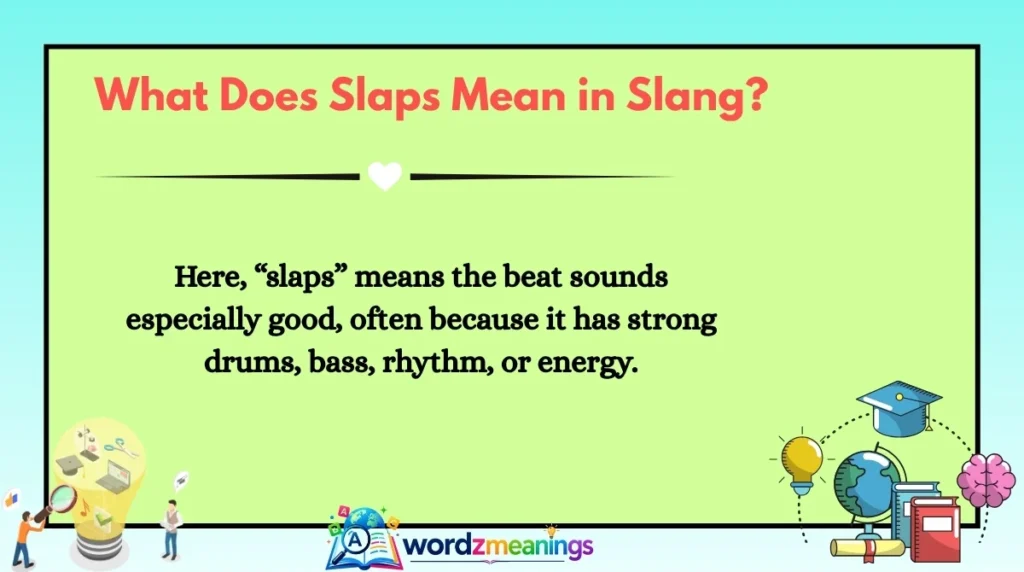 What Does Slaps Mean in Slang?

Here, “slaps” means the beat sounds especially good, often because it has strong drums, bass, rhythm, or energy.

wordzmeanings